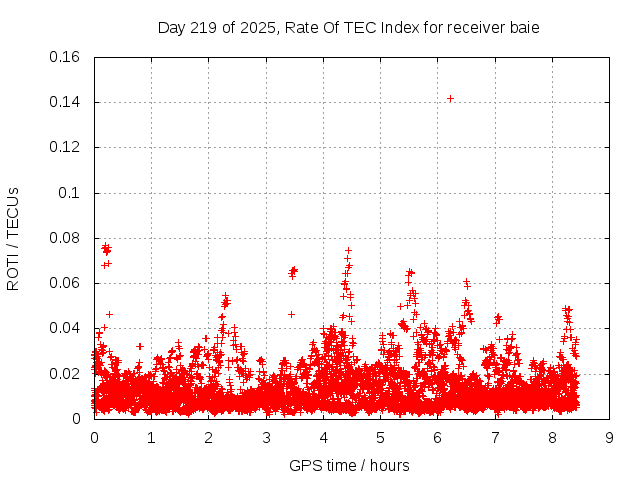 Day 219 of 2025, Rate Of TEC Index for receiver baie

ROTI / TECUs

0.16
0.14
0.12
0.1
0.08
0.06
0.04
0.02
0

0 1 2 3 4 5 6 7 8 9

GPS time / hours